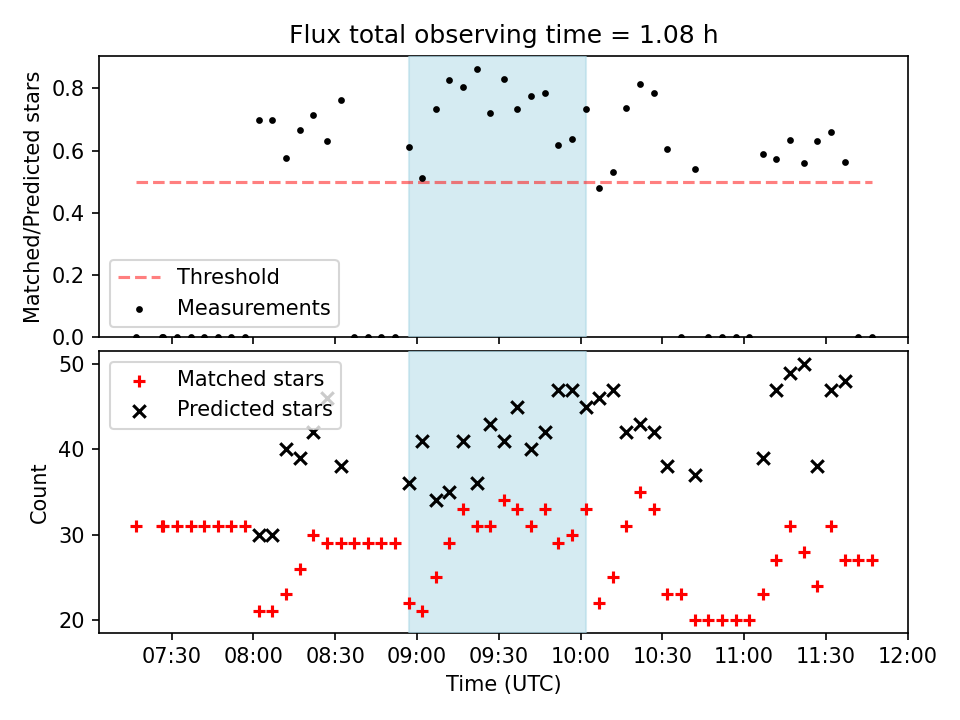 Flux total observing time = 1.08 h

Matched/Predicted stars

0.8
0.6
0.4
0.2
0.0

Threshold
Measurements

Count

50
40
30
20

Matched stars
Predicted stars

07:30 08:00 08:30 09:00 09:30 10:00 10:30 11:00 11:30 12:00

Time (UTC)